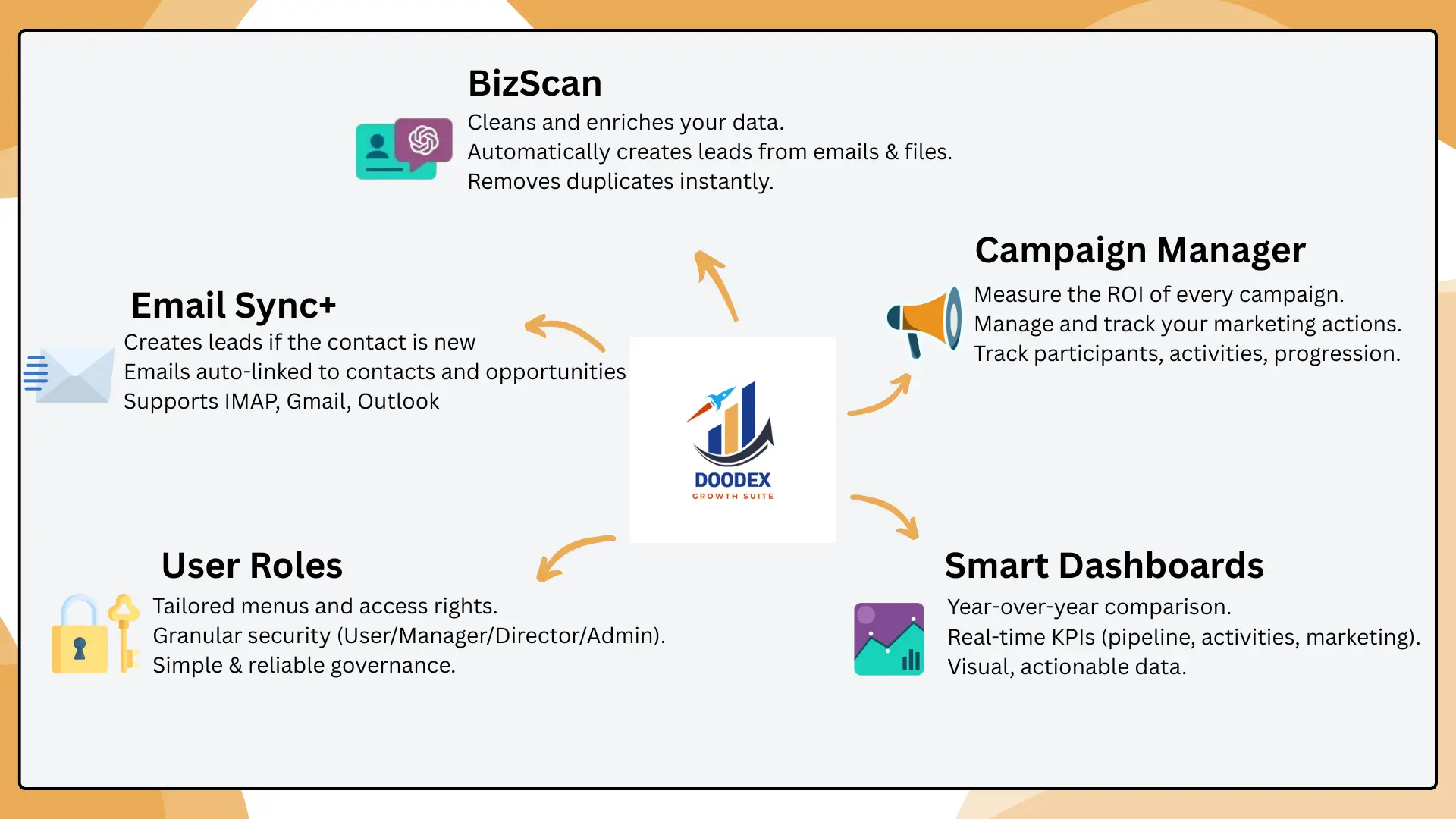 BizScan
Cleans and enriches your data.
Automatically creates leads from emails & files.
Removes duplicates instantly.

Email Sync+
Creates leads if the contact is new
Emails auto-linked to contacts and opportunities
Supports IMAP, Gmail, Outlook

Campaign Manager
Measure the ROI of every campaign.
Manage and track your marketing actions.
Track participants, activities, progression.

DOODEX
GROWTH SUITE

User Roles
Tailored menus and access rights.
Granular security (User/Manager/Director/Admin).
Simple & reliable governance.

Smart Dashboards
Year-over-year comparison.
Real-time KPIs (pipeline, activities, marketing).
Visual, actionable data.